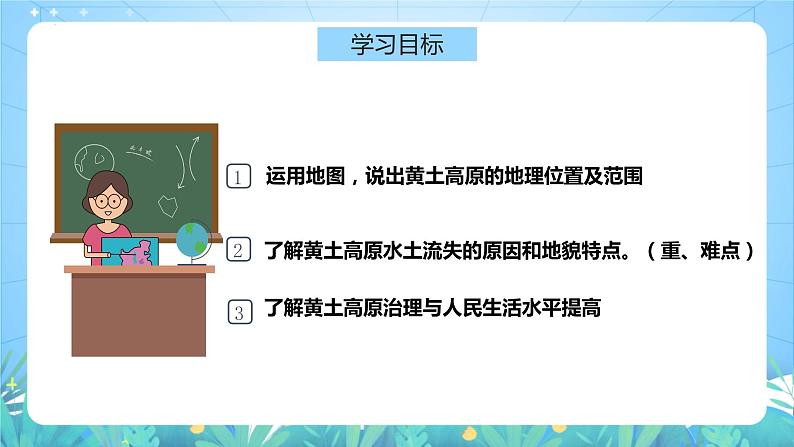 学习目标

1 运用地图，说出黄土高原的地理位置及范围

2 了解黄土高原水土流失的原因和地貌特点。（重、难点）

3 了解黄土高原治理与人民生活水平提高